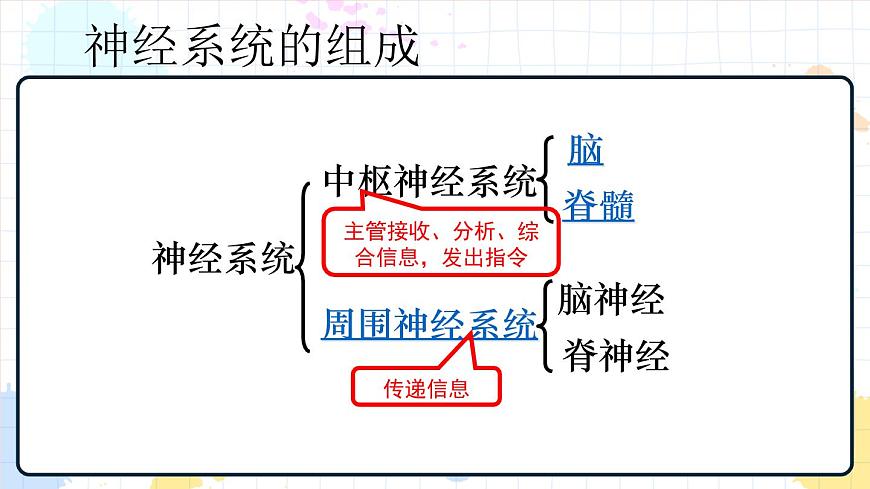 神经系统的组成

神经系统

中枢神经系统

脑

脊髓

主管接收、分析、综合信息，发出指令

周围神经系统

脑神经

脊神经

传递信息